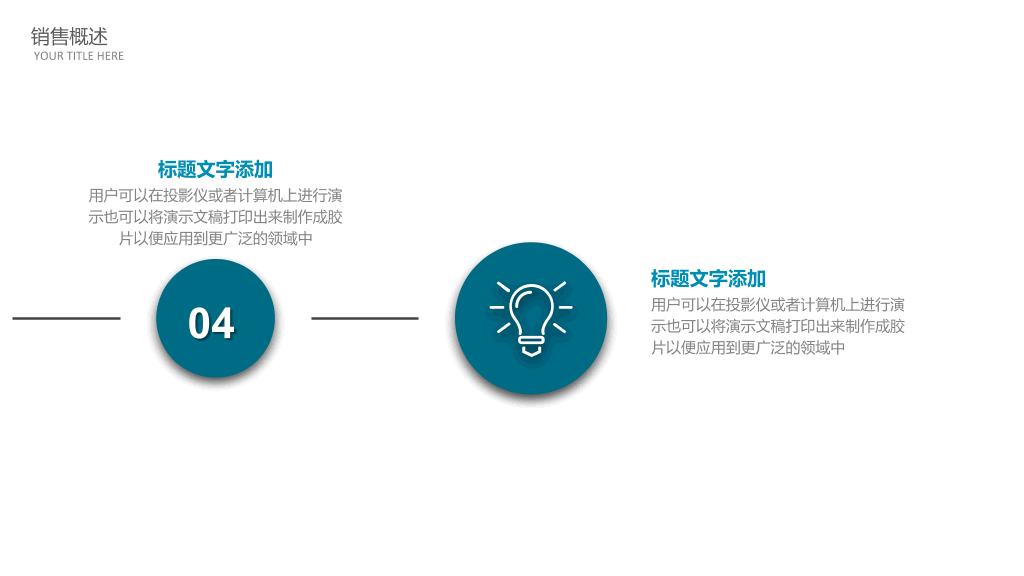 销售概述
YOUR TITLE HERE

标题文字添加
用户可以在投影仪或者计算机上进行演示也可以将演示文稿打印出来制作成胶片以便应用到更广泛的领域中

04

标题文字添加
用户可以在投影仪或者计算机上进行演示也可以将演示文稿打印出来制作成胶片以便应用到更广泛的领域中